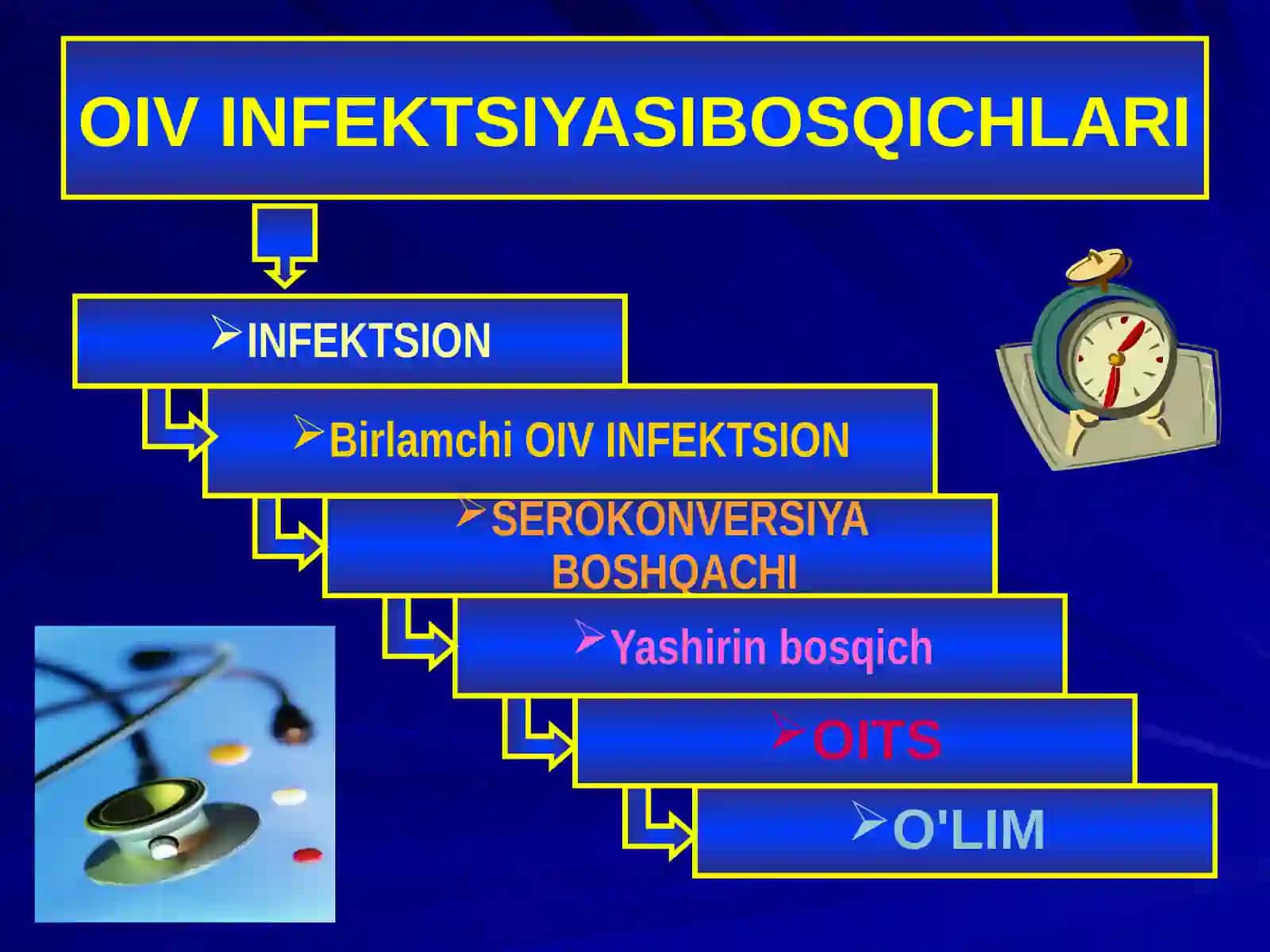 OIV INFEKTSIYASIBOSQICHLARI

➢INFEKTSION

➢Birlamchi OIV INFEKTSION

➢SEROKONVERSIYA BOSHQACHI

➢Yashirin bosqich

➢OITS

➢O'LIM